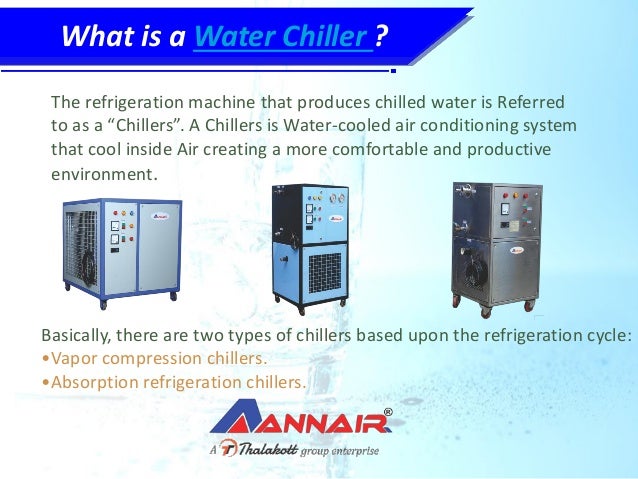 What is a Water Chiller ?

The refrigeration machine that produces chilled water is Referred to as a “Chillers”. A Chillers is Water-cooled air conditioning system that cool inside Air creating a more comfortable and productive environment.

Basically, there are two types of chillers based upon the refrigeration cycle:
•Vapor compression chillers.
•Absorption refrigeration chillers.

ANNAIR®
A Thalakott group enterprise